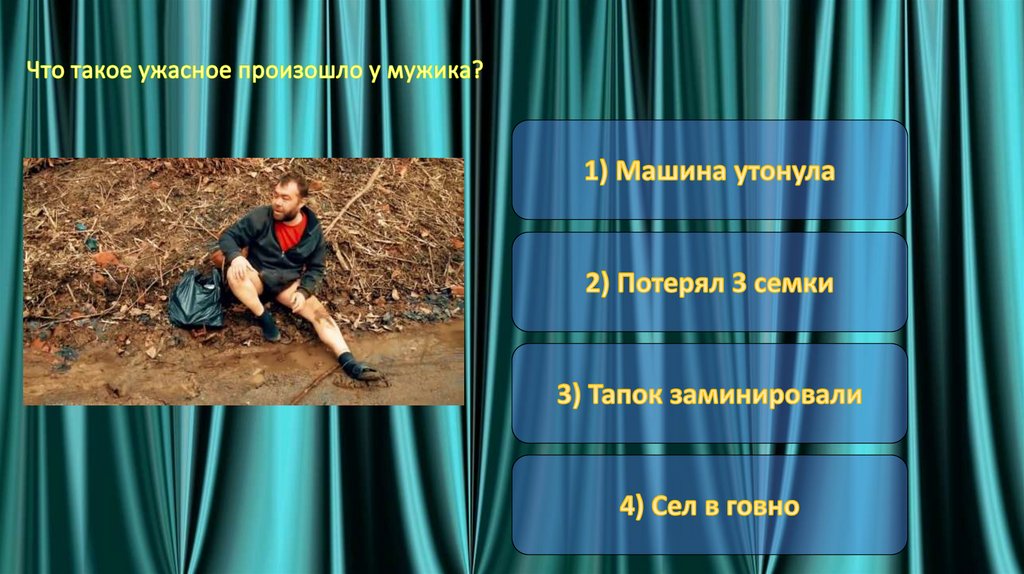 Что такое ужасное произошло у мужика?

1) Машина утонула

2) Потерял 3 семки

3) Тапок заминировали

4) Сел в говно